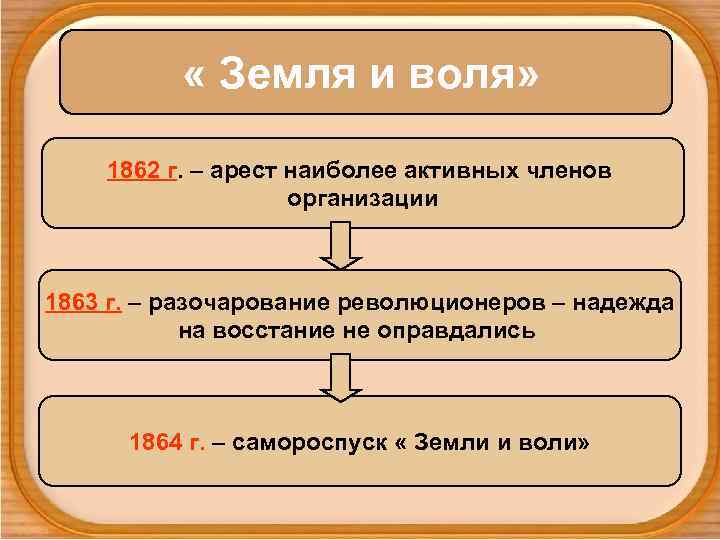 « Земля и воля»

1862 г. – арест наиболее активных членов организации

1863 г. – разочарование революционеров – надежда на восстание не оправдались

1864 г. – самороспуск « Земли и воли»